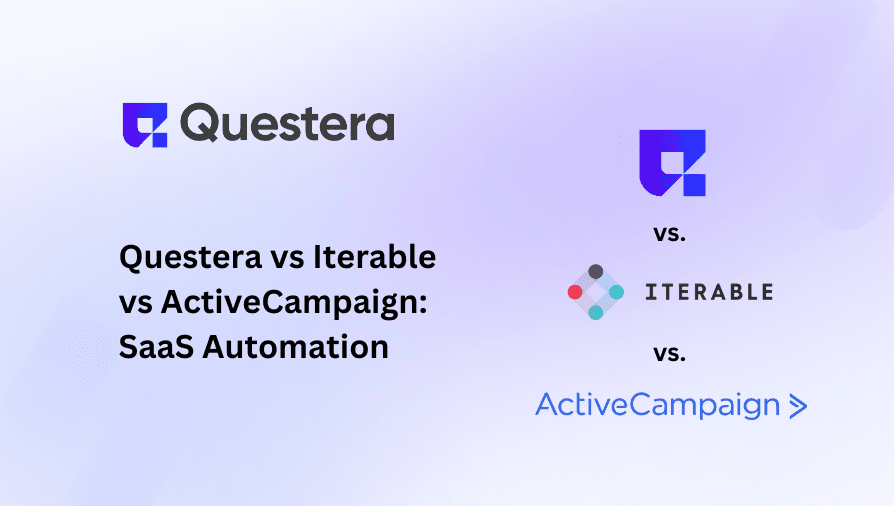 Questera

Questera vs Iterable vs ActiveCampaign: SaaS Automation

vs.

ITERABLE

vs.

ActiveCampaign >